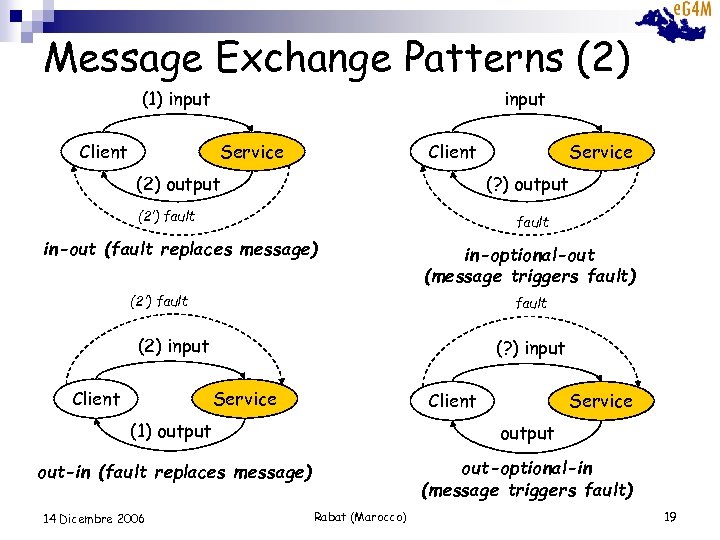 eG4M

Message Exchange Patterns (2)

(1) input

Client

Service

(2) output

(2') fault

in-out (fault replaces message)

input

Client

Service

(?) output

fault

in-optional-out
(message triggers fault)

(2') fault

(2) input

Client

Service

(1) output

out-in (fault replaces message)

fault

(?) input

Client

Service

output

out-optional-in
(message triggers fault)

14 Dicembre 2006

Rabat (Marocco)

19